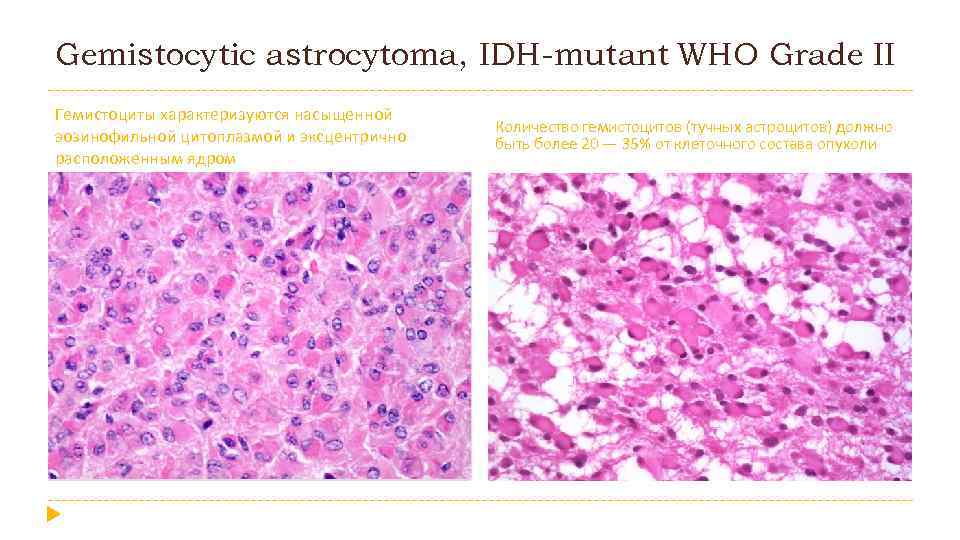 Gemistocytic astrocytoma, IDH-mutant WHO Grade II

Гемистоциты характеризуются насыщенной эозинофильной цитоплазмой и эксцентрично расположенным ядром

Количество гемистоцитов (тучных астроцитов) должно быть более 20 — 35% от клеточного состава опухоли